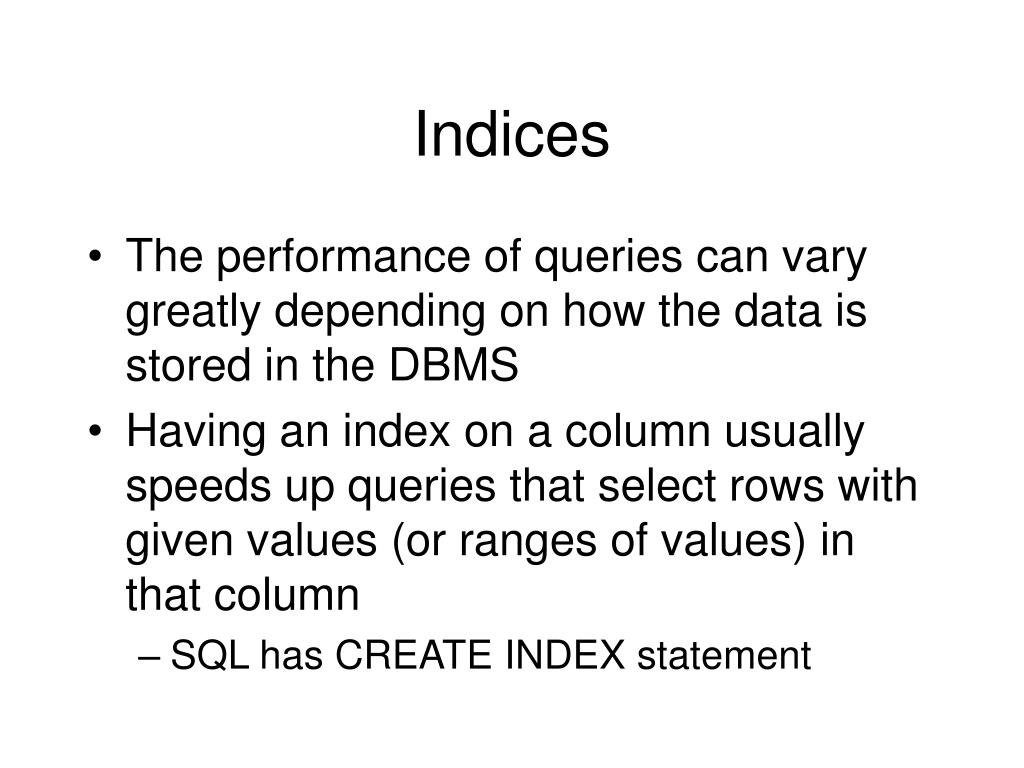 Indices

• The performance of queries can vary greatly depending on how the data is stored in the DBMS

• Having an index on a column usually speeds up queries that select rows with given values (or ranges of values) in that column

– SQL has CREATE INDEX statement